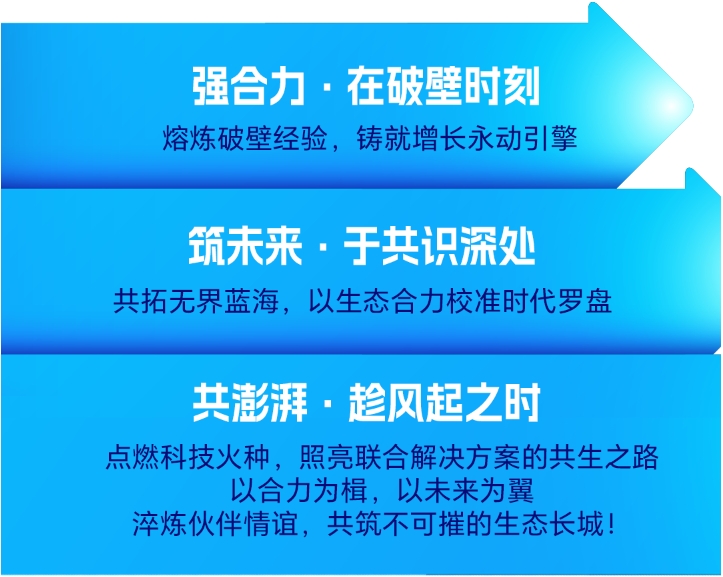 强合力 · 在破壁时刻

熔炼破壁经验，铸就增长永动引擎

筑未来 · 于共识深处

共拓无界蓝海，以生态合力校准时代罗盘

共澎湃 · 趁风起之时

点燃科技火种，照亮联合解决方案的共生之路
以合力为楫，以未来为翼
淬炼伙伴情谊，共筑不可摧的生态长城！